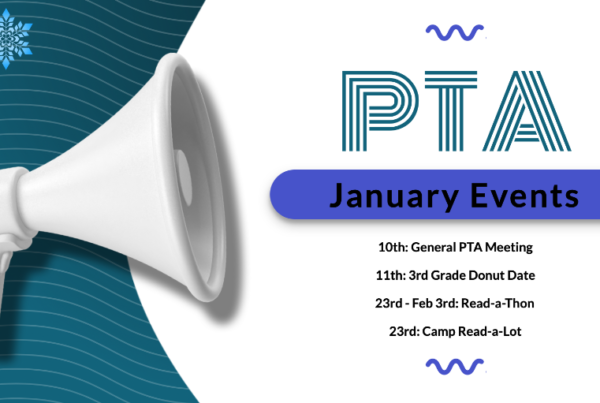 PTA

January Events

10th: General PTA Meeting

11th: 3rd Grade Donut Date

23rd - Feb 3rd: Read-a-Thon

23rd: Camp Read-a-Lot